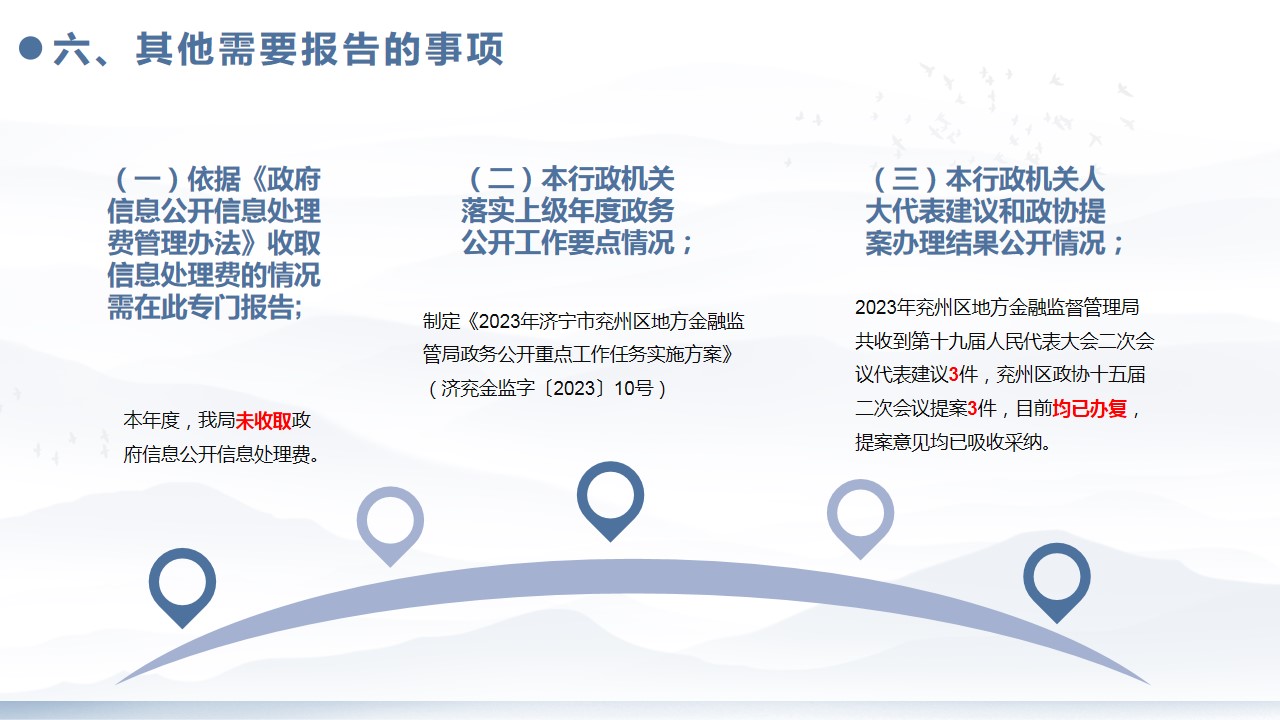 六、其他需要报告的事项

（一）依据《政府信息公开信息处理费管理办法》收取信息处理费的情况需在此专门报告;

本年度，我局未收取政府信息公开信息处理费。

（二）本行政机关落实上级年度政务公开工作要点情况；

制定《2023年济宁市兖州区地方金融监管局政务公开重点工作任务实施方案》（济兖金监字〔2023〕10号）

（三）本行政机关人大代表建议和政协提案办理结果公开情况；

2023年兖州区地方金融监督管理局共收到第十九届人民代表大会二次会议代表建议3件，兖州区政协十五届二次会议提案3件，目前均已办复，提案意见均已吸收采纳。